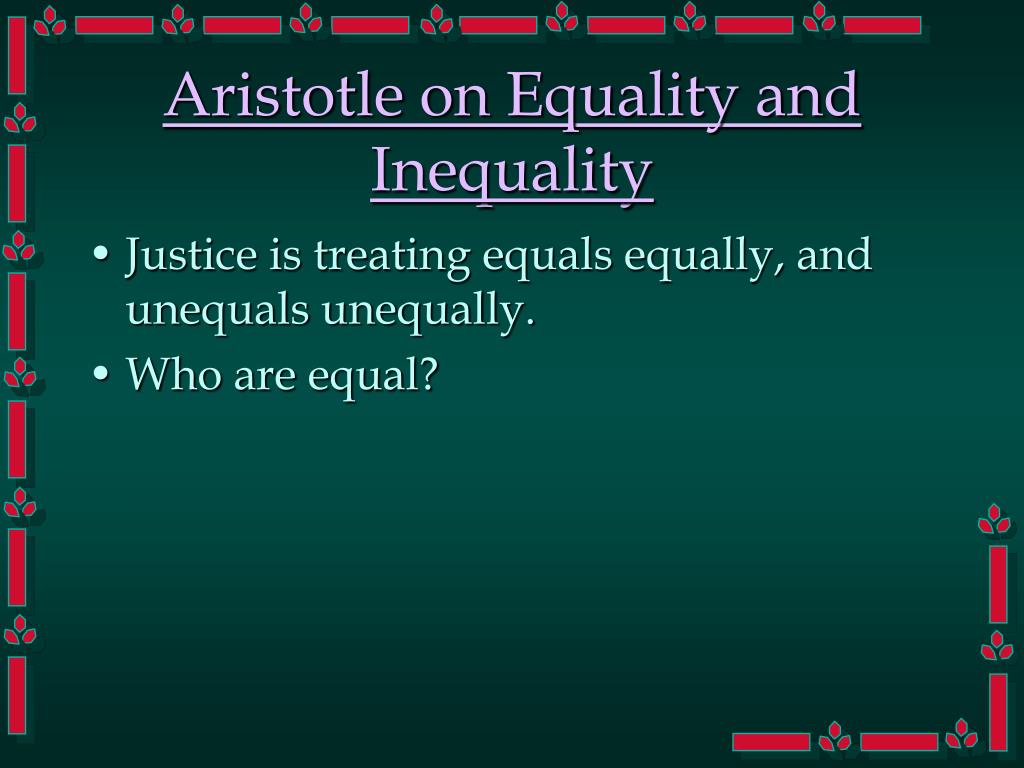 Aristotle on Equality and Inequality

• Justice is treating equals equally, and unequals unequally.
• Who are equal?